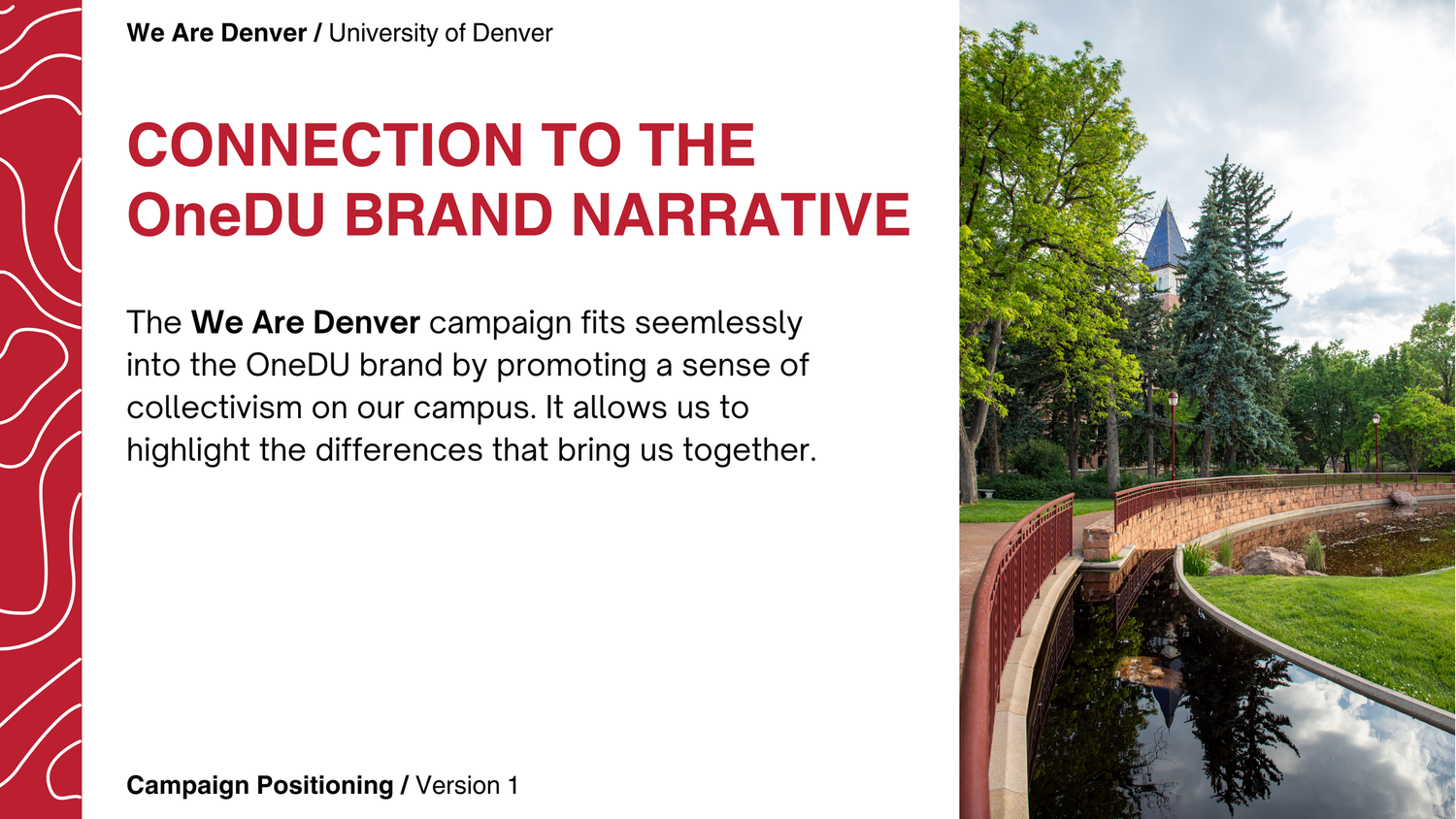 We Are Denver / University of Denver

CONNECTION TO THE OneDU BRAND NARRATIVE

The We Are Denver campaign fits seemlessly into the OneDU brand by promoting a sense of collectivism on our campus. It allows us to highlight the differences that bring us together.

Campaign Positioning / Version 1